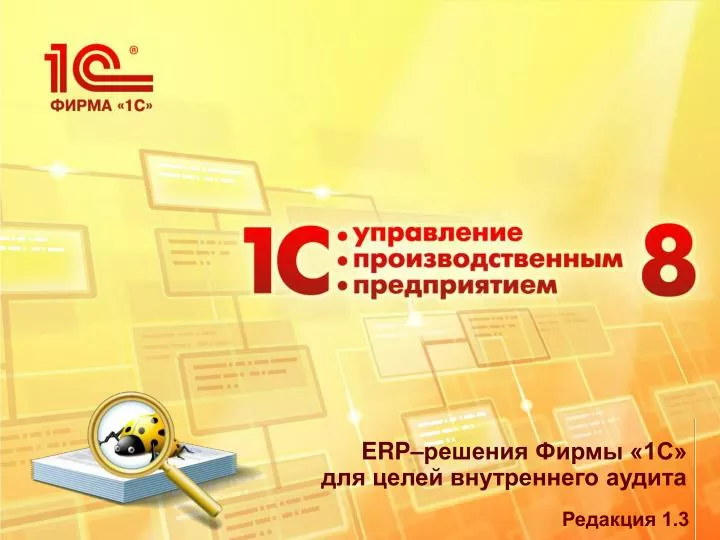 1С®
ФИРМА «1С»

1С • управление
• производственным
• предприятием 8

ERP–решения Фирмы «1С» для целей внутреннего аудита

Редакция 1.3